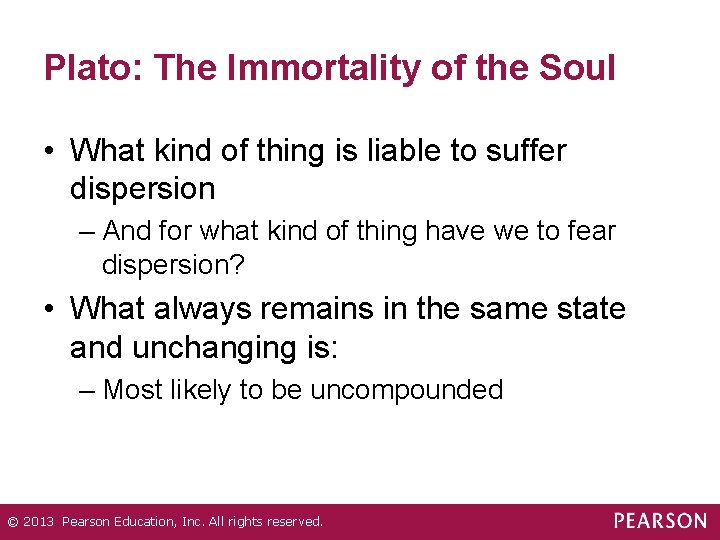 Plato: The Immortality of the Soul

• What kind of thing is liable to suffer dispersion

– And for what kind of thing have we to fear dispersion?

• What always remains in the same state and unchanging is:

– Most likely to be uncompounded

© 2013 Pearson Education, Inc. All rights reserved.

PEARSON